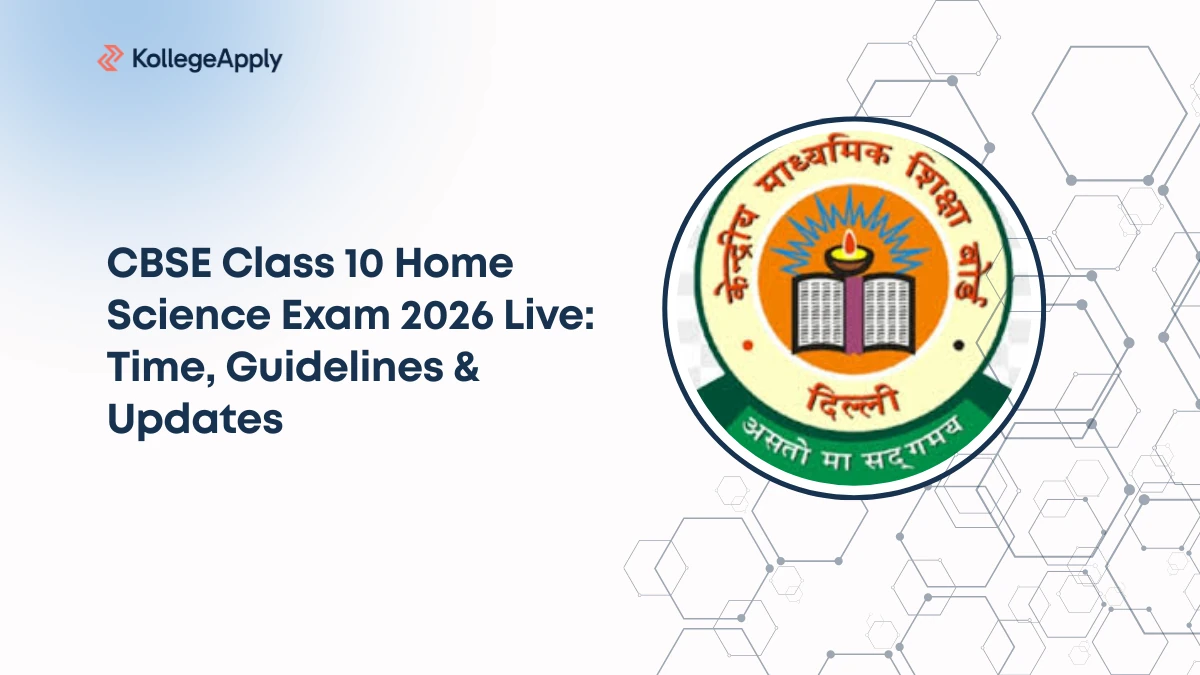 KollegeApply

CBSE Class 10 Home Science Exam 2026 Live: Time, Guidelines & Updates

केन्द्रीय माध्यमिक शिक्षा बोर्ड

दिल्ली

असतो मा सद्गमय